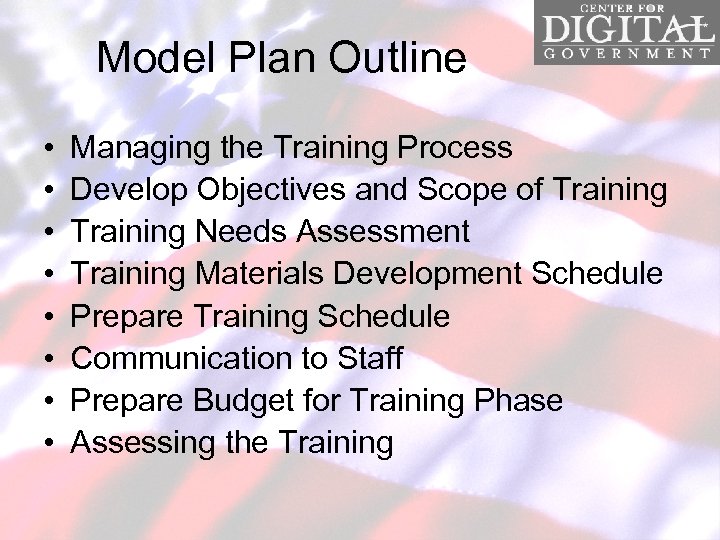 CENTER FOR
DIGITAL
GOVERNMENT

Model Plan Outline

• Managing the Training Process
• Develop Objectives and Scope of Training
• Training Needs Assessment
• Training Materials Development Schedule
• Prepare Training Schedule
• Communication to Staff
• Prepare Budget for Training Phase
• Assessing the Training